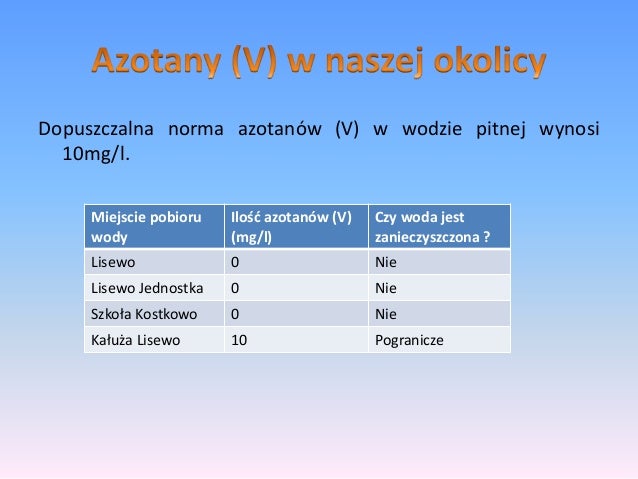 Azotany (V) w naszej okolicy

Dopuszczalna norma azotanów (V) w wodzie pitnej wynosi 10mg/l.

| Miejscie pobioru wody | Ilość azotanów (V) (mg/l) | Czy woda jest zanieczyszczona ? |
|---|---|---|
| Lisewo | 0 | Nie |
| Lisewo Jednostka | 0 | Nie |
| Szkoła Kostkowo | 0 | Nie |
| Kałuża Lisewo | 10 | Pogranicze |